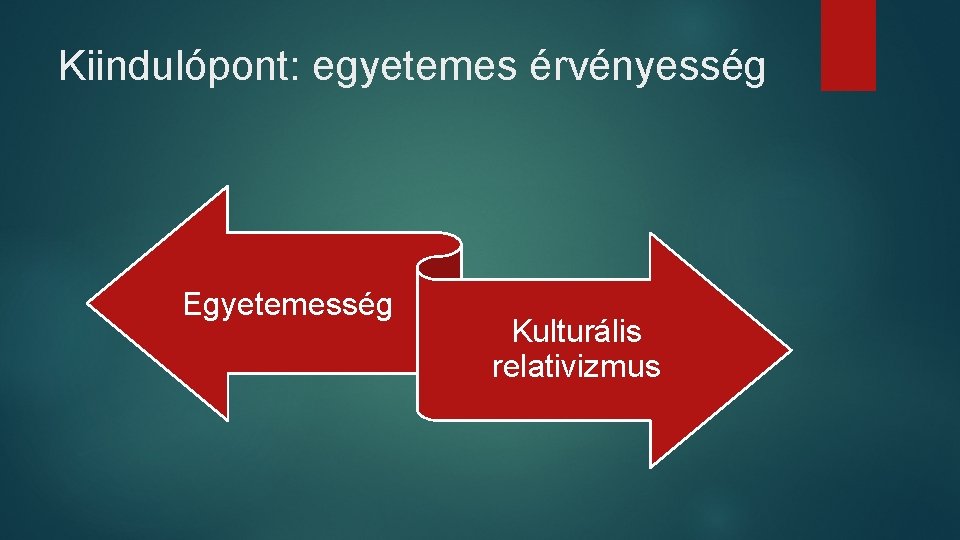 Kiindulópont: egyetemes érvényesség

Egyetemesség

Kulturális relativizmus